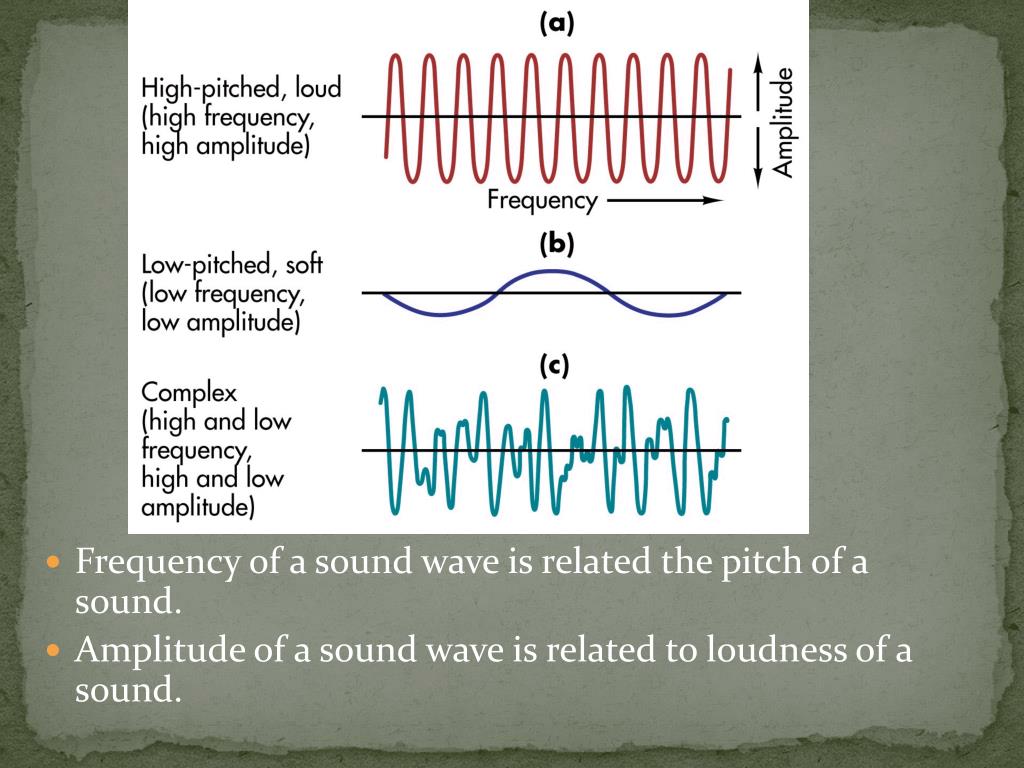 (a)

High-pitched, loud (high frequency, high amplitude)

Amplitude

Frequency

(b)

Low-pitched, soft (low frequency, low amplitude)

(c)

Complex (high and low frequency, high and low amplitude)

Frequency of a sound wave is related the pitch of a sound.

Amplitude of a sound wave is related to loudness of a sound.